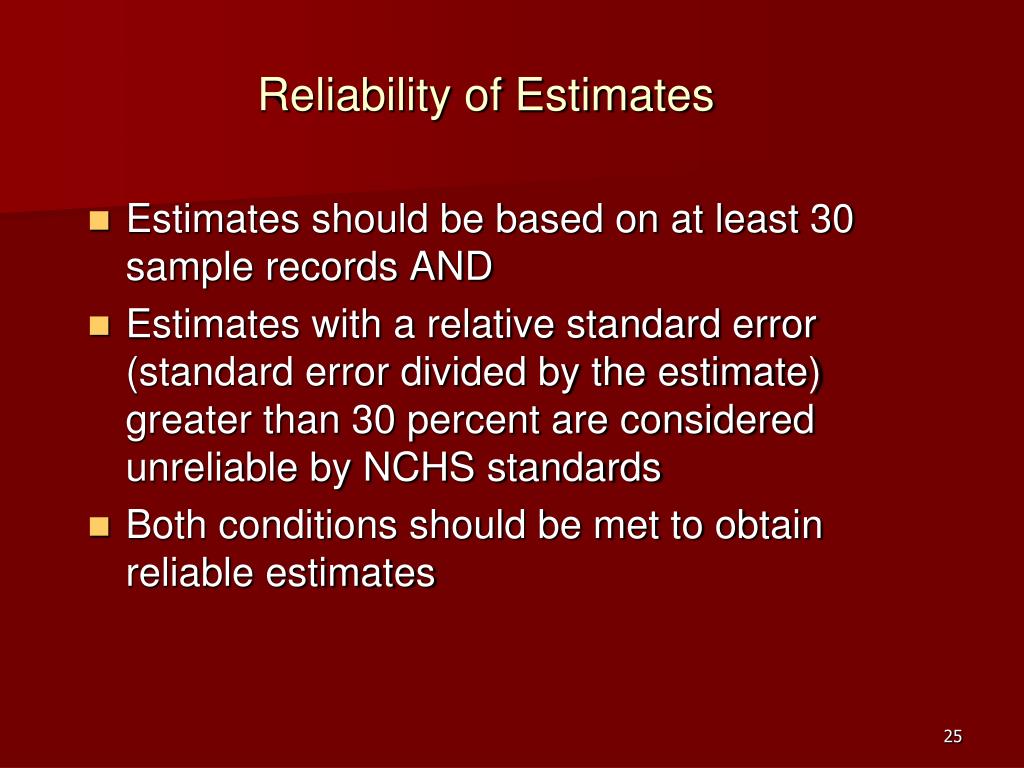 Reliability of Estimates

- Estimates should be based on at least 30 sample records AND
- Estimates with a relative standard error (standard error divided by the estimate) greater than 30 percent are considered unreliable by NCHS standards
- Both conditions should be met to obtain reliable estimates

25